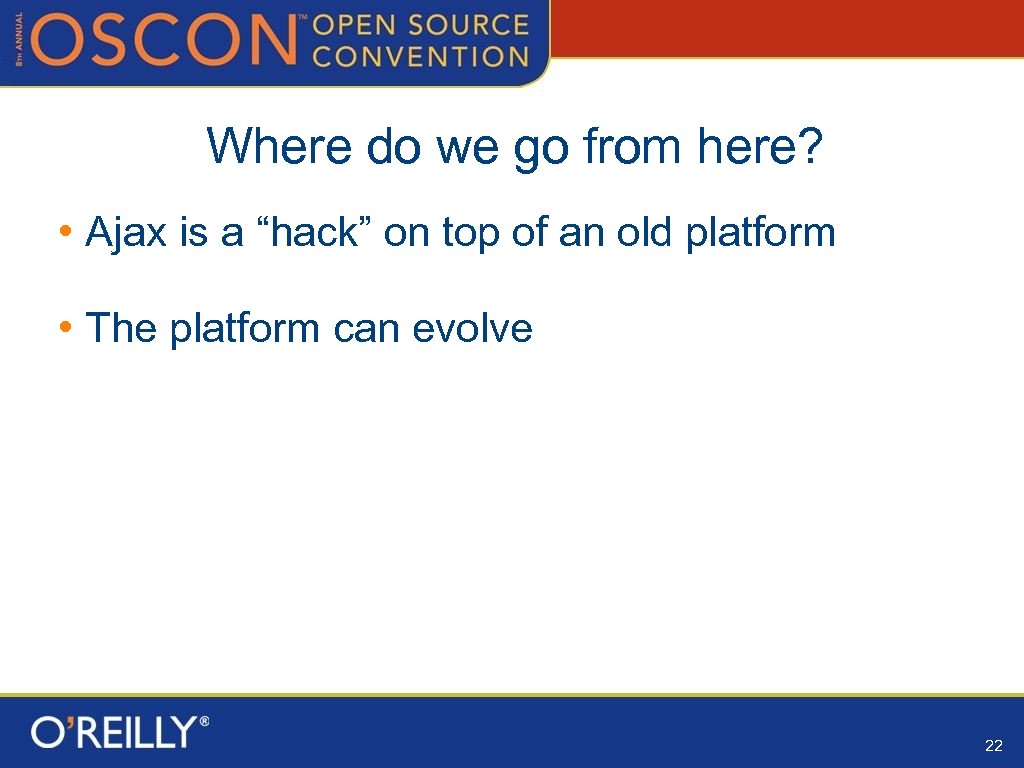 8TH ANNUAL OSCON™ OPEN SOURCE CONVENTION

Where do we go from here?

• Ajax is a “hack” on top of an old platform

• The platform can evolve

O'REILLY®

22